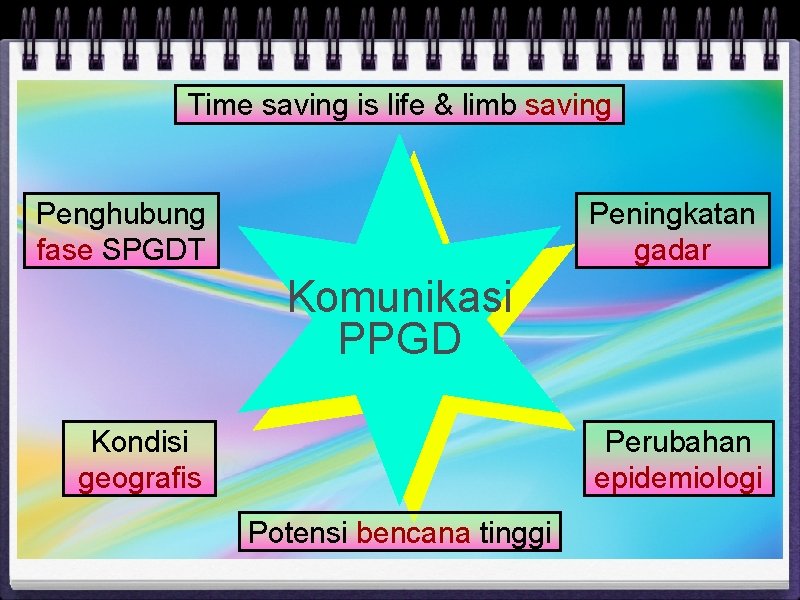 Time saving is life & limb saving

Penghubung fase SPGDT

Peningkatan gadar

Komunikasi PPGD

Kondisi geografis

Perubahan epidemiologi

Potensi bencana tinggi